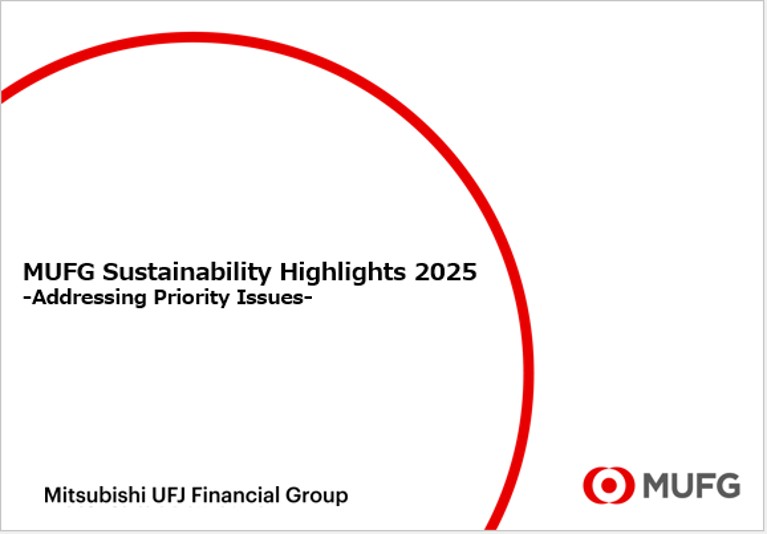 MUFG Sustainability Highlights 2025
-Addressing Priority Issues-

Mitsubishi UFJ Financial Group

MUFG